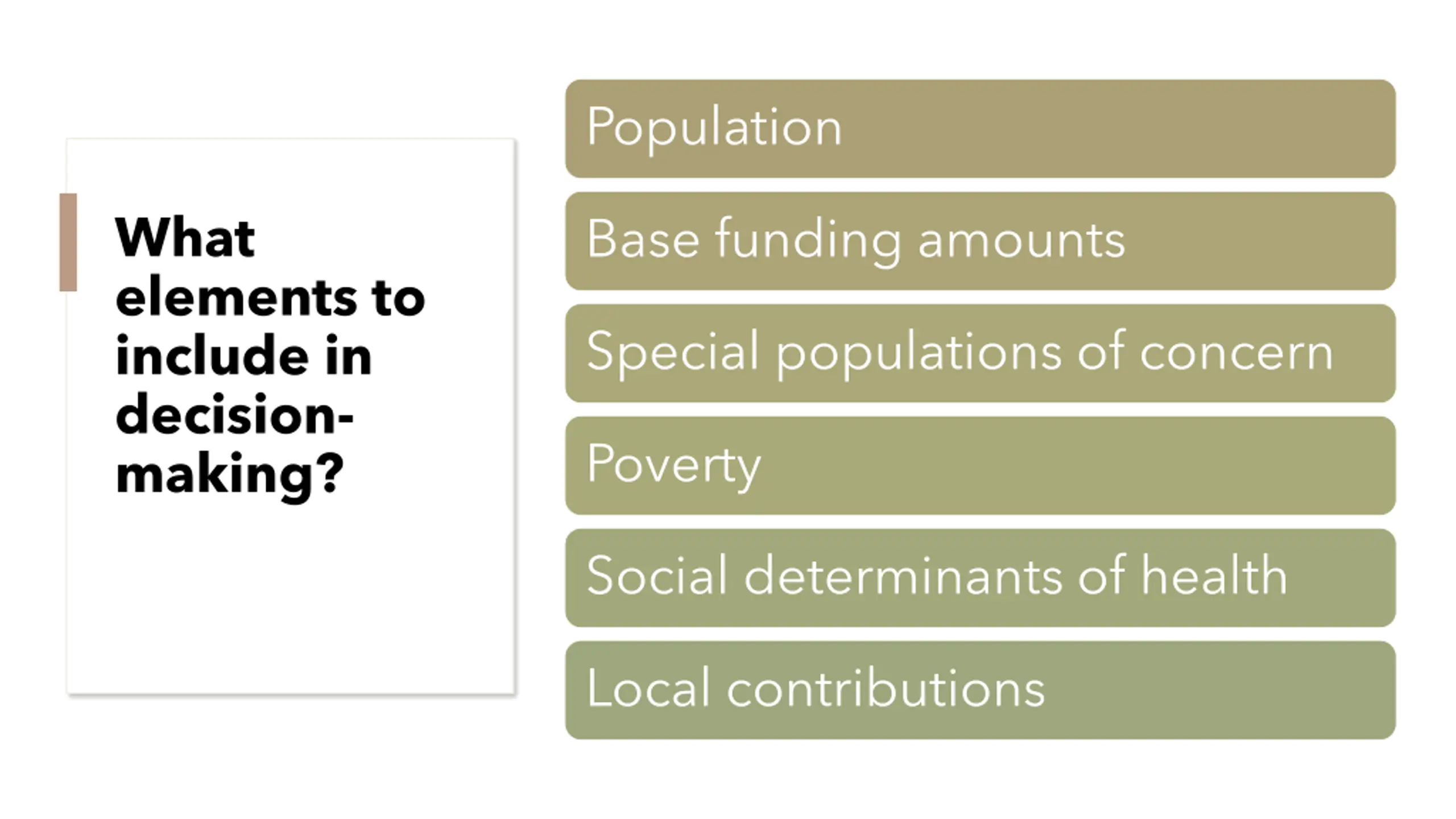 What elements to include in decision-making?

Population

Base funding amounts

Special populations of concern

Poverty

Social determinants of health

Local contributions